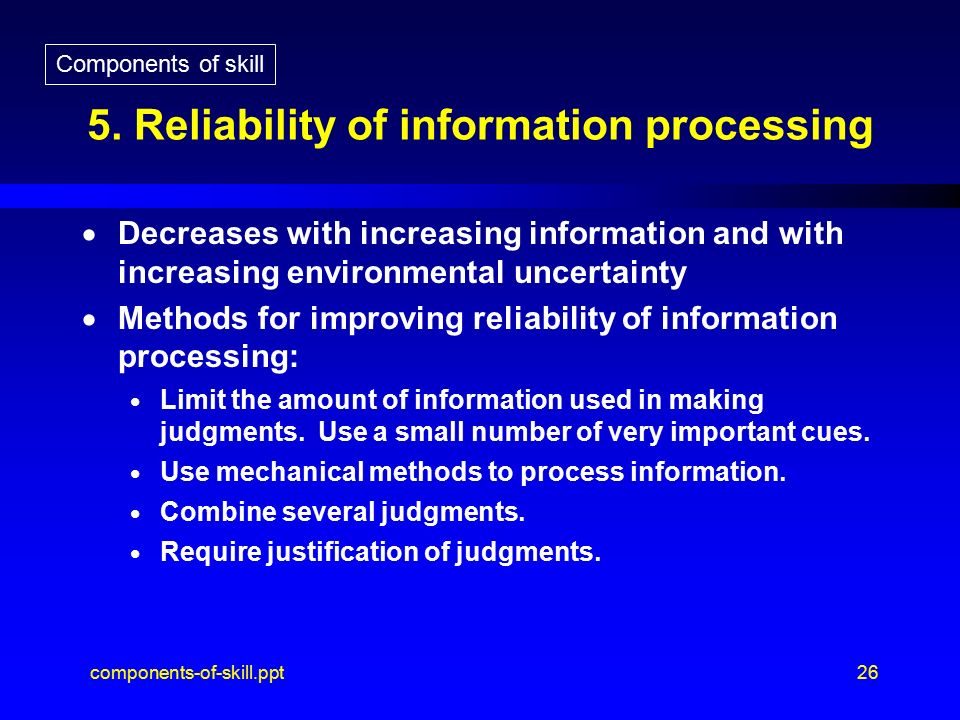 Components of skill

5. Reliability of information processing

• Decreases with increasing information and with increasing environmental uncertainty
• Methods for improving reliability of information processing:
  • Limit the amount of information used in making judgments. Use a small number of very important cues.
  • Use mechanical methods to process information.
  • Combine several judgments.
  • Require justification of judgments.

components-of-skill.ppt

26